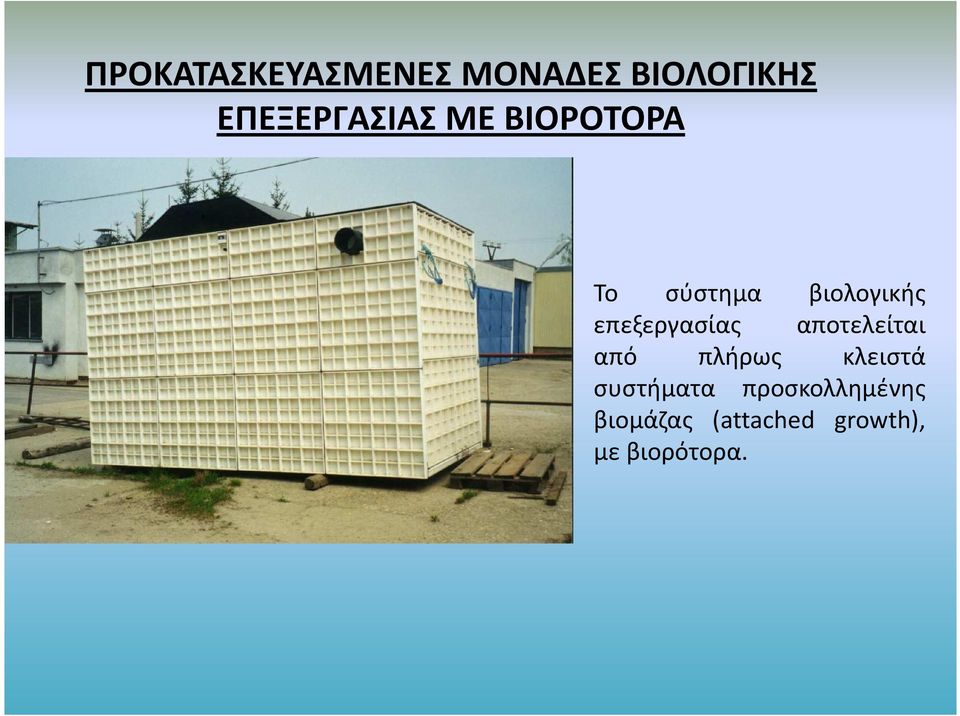 ΠΡΟΚΑΤΑΣΚΕΥΑΣΜΕΝΕΣ ΜΟΝΑΔΕΣ ΒΙΟΛΟΓΙΚΗΣ ΕΠΕΞΕΡΓΑΣΙΑΣ ΜΕ ΒΙΟΡΟΤΟΡΑ

Το σύστημα βιολογικής επεξεργασίας αποτελείται από πλήρως κλειστά συστήματα προσκολλημένης βιομάζας (attached growth), με βιορότορα.